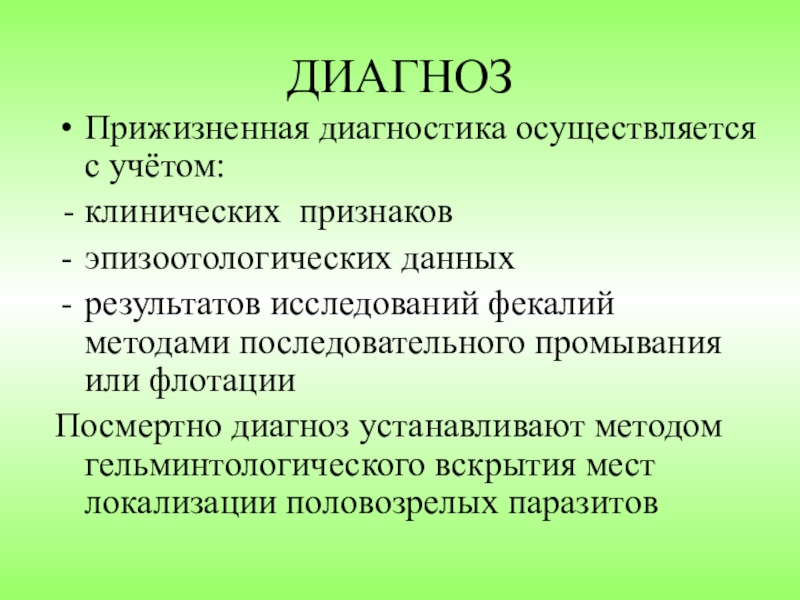 ДИАГНОЗ

• Прижизненная диагностика осуществляется с учётом:

- клинических признаков

- эпизоотологических данных

- результатов исследований фекалий методами последовательного промывания или флотации

Посмертно диагноз устанавливают методом гельминтологического вскрытия мест локализации половозрелых паразитов